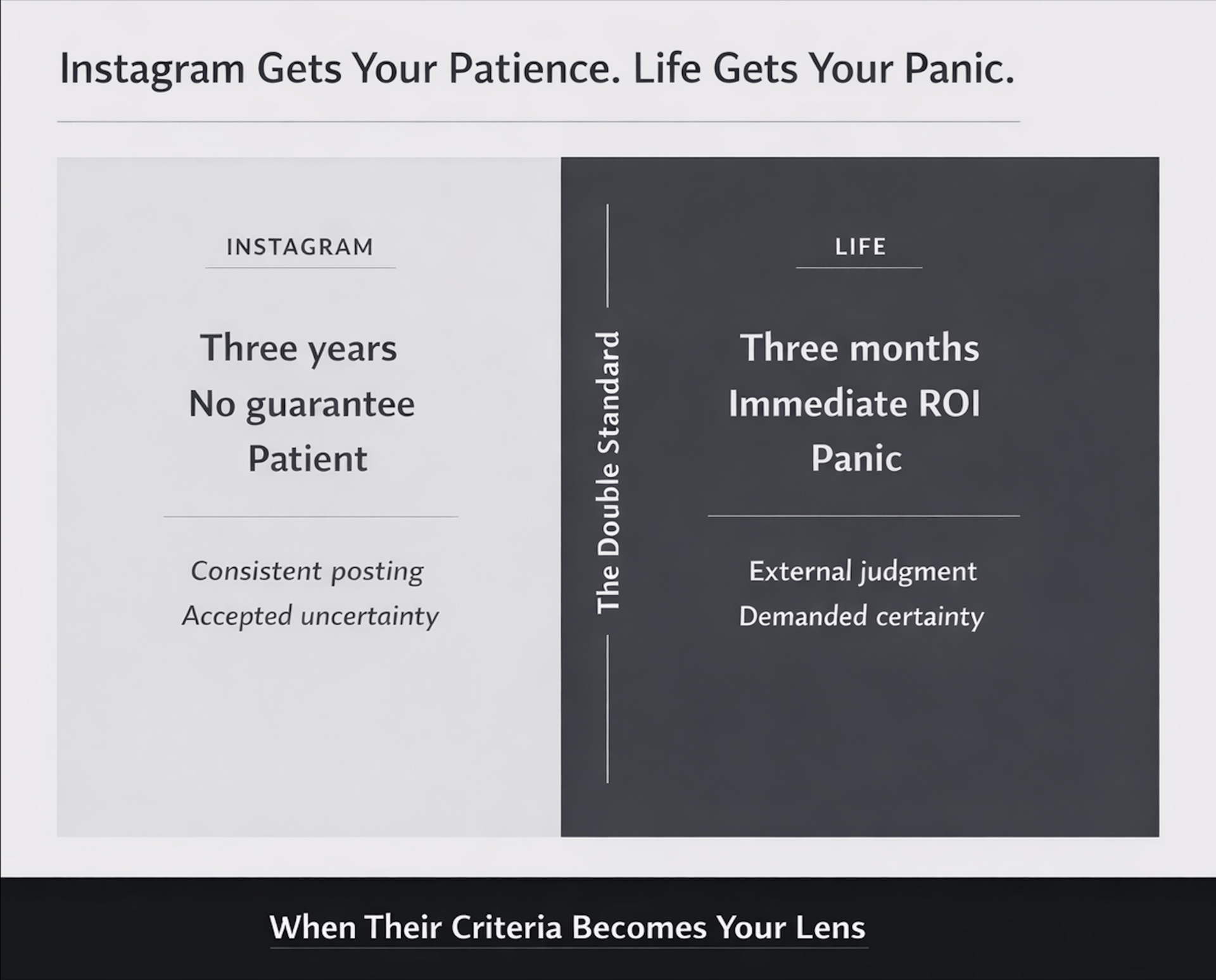 Instagram Gets Your Patience. Life Gets Your Panic.

INSTAGRAM

Three years
No guarantee
Patient

Consistent posting
Accepted uncertainty

The Double Standard

LIFE

Three months
Immediate ROI
Panic

External judgment
Demanded certainty

When Their Criteria Becomes Your Lens